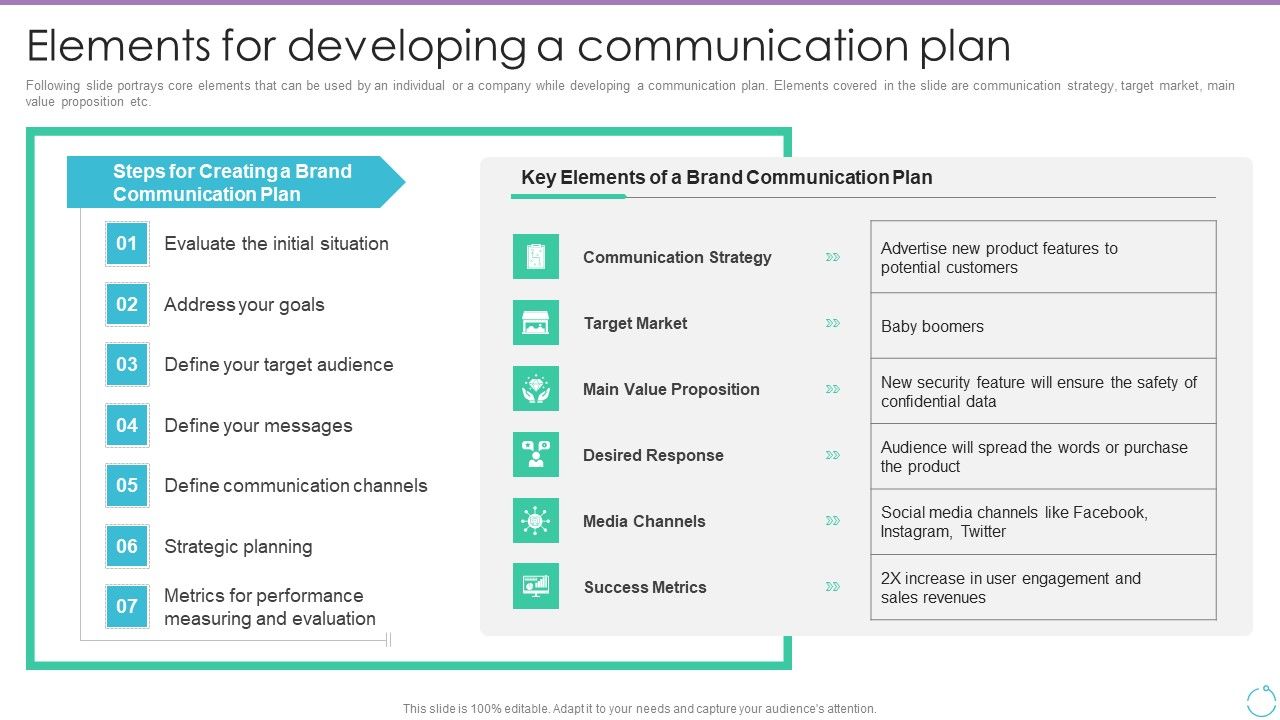 Elements for developing a communication plan

Following slide portrays core elements that can be used by an individual or a company while developing a communication plan. Elements covered in the slide are communication strategy, target market, main value proposition etc.

Steps for Creating a Brand Communication Plan

01 Evaluate the initial situation

02 Address your goals

03 Define your target audience

04 Define your messages

05 Define communication channels

06 Strategic planning

07 Metrics for performance measuring and evaluation

Key Elements of a Brand Communication Plan

| | |
|---|---|
| Communication Strategy | Advertise new product features to potential customers |
| Target Market | Baby boomers |
| Main Value Proposition | New security feature will ensure the safety of confidential data |
| Desired Response | Audience will spread the words or purchase the product |
| Media Channels | Social media channels like Facebook, Instagram, Twitter |
| Success Metrics | 2X increase in user engagement and sales revenues |

This slide is 100% editable. Adapt it to your needs and capture your audience's attention.